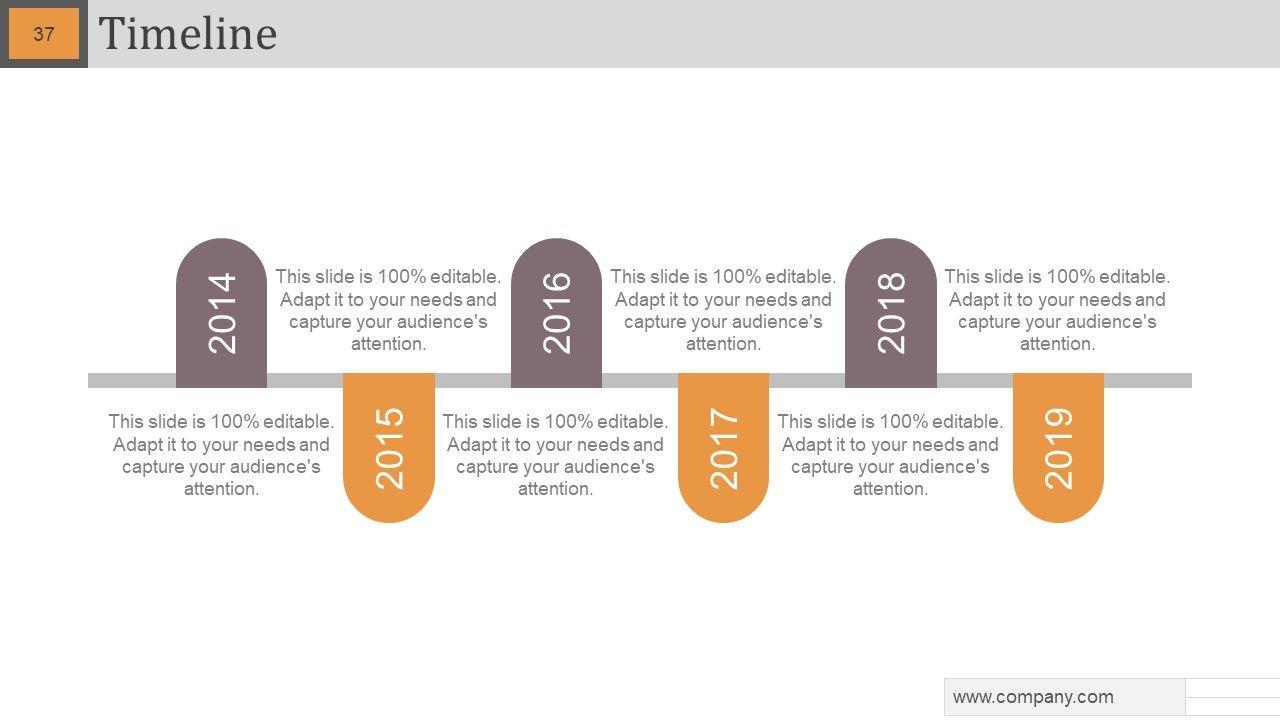 37

Timeline

2014

This slide is 100% editable. Adapt it to your needs and capture your audience's attention.

2016

This slide is 100% editable. Adapt it to your needs and capture your audience's attention.

2018

This slide is 100% editable. Adapt it to your needs and capture your audience's attention.

This slide is 100% editable. Adapt it to your needs and capture your audience's attention.

2015

This slide is 100% editable. Adapt it to your needs and capture your audience's attention.

2017

This slide is 100% editable. Adapt it to your needs and capture your audience's attention.

2019

www.company.com